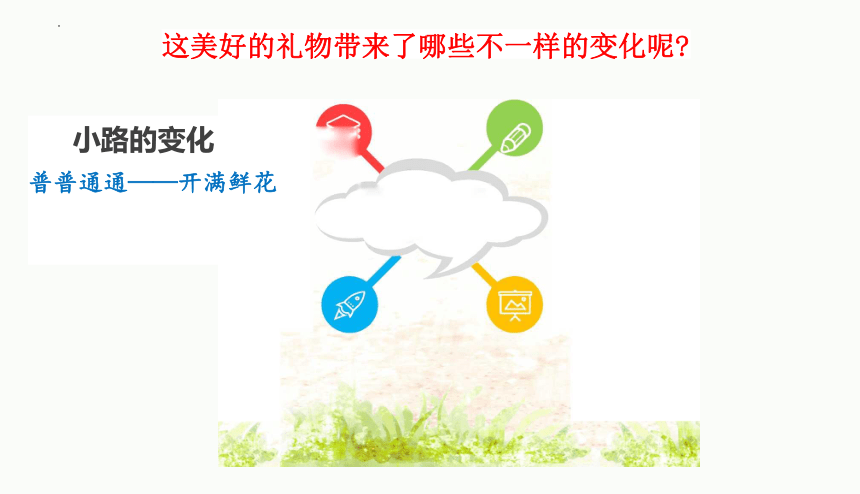 这美好的礼物带来了哪些不一样的变化呢?

小路的变化

普普通通——开满鲜花